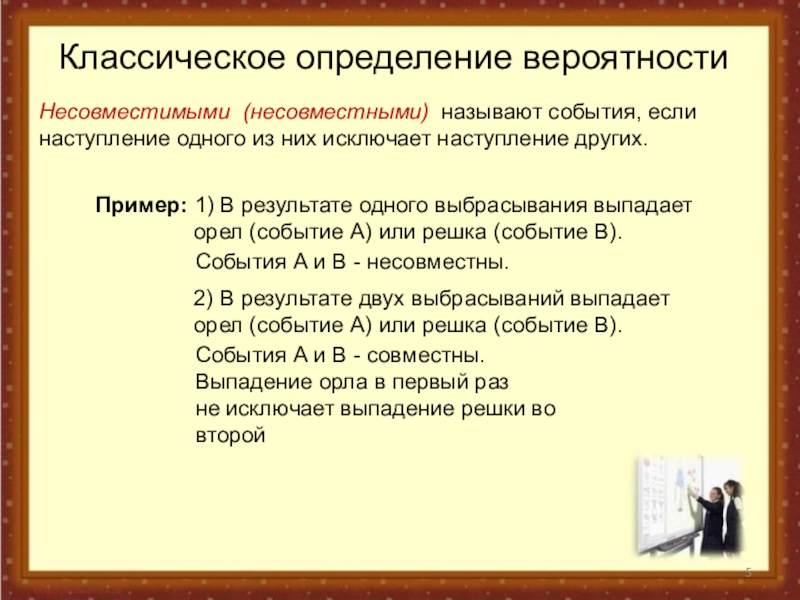 Классическое определение вероятности

Несовместимыми (несовместными) называют события, если наступление одного из них исключает наступление других.

Пример: 1) В результате одного выбрасывания выпадает орел (событие А) или решка (событие В).
События А и В - несовместны.

2) В результате двух выбрасываний выпадает орел (событие А) или решка (событие В).
События А и В - совместны.
Выпадение орла в первый раз не исключает выпадение решки во второй

5